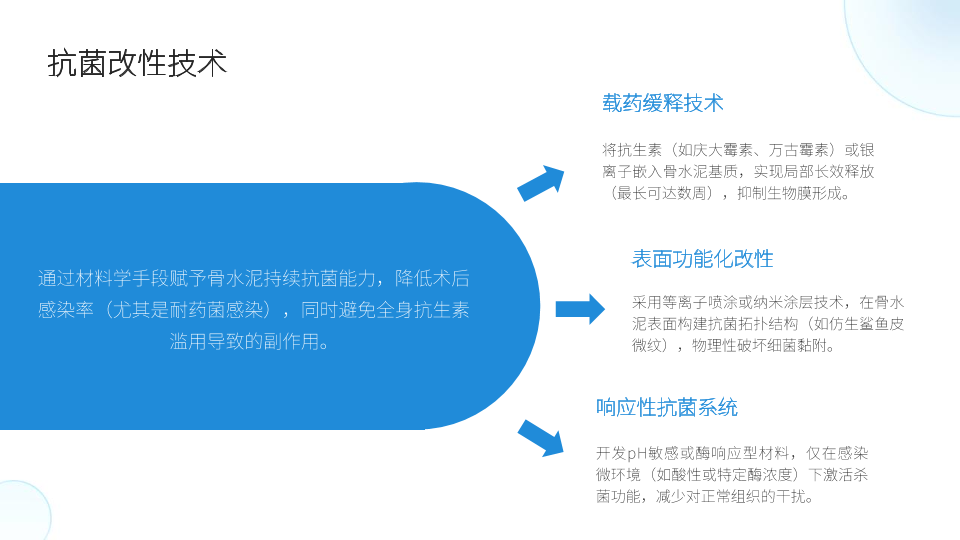 抗菌改性技术

通过材料学手段赋予骨水泥持续抗菌能力，降低术后感染率（尤其是耐药菌感染），同时避免全身抗生素滥用导致的副作用。

载药缓释技术

将抗生素（如庆大霉素、万古霉素）或银离子嵌入骨水泥基质，实现局部长效释放（最长可达数周），抑制生物膜形成。

表面功能化改性

采用等离子喷涂或纳米涂层技术，在骨水泥表面构建抗菌拓扑结构（如仿生鲨鱼皮微纹），物理性破坏细菌黏附。

响应性抗菌系统

开发pH敏感或酶响应型材料，仅在感染微环境（如酸性或特定酶浓度）下激活杀菌功能，减少对正常组织的干扰。